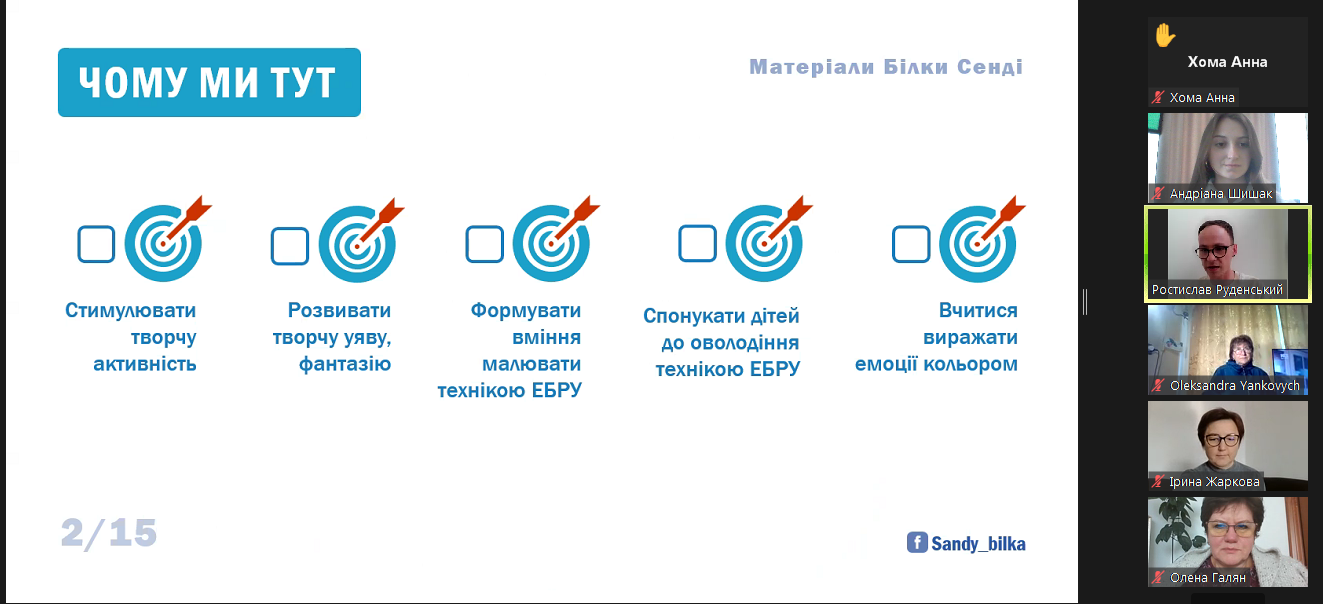 ЧОМУ МИ ТУТ

Матеріали Білки Сенді

Стимулювати творчу активність

Розвивати творчу уяву, фантазію

Формувати вміння малювати технікою ЕБРУ

Спонукати дітей до оволодіння технікою ЕБРУ

Вчитися виражати емоції кольором

2/15

Sandy_bilka

Хома Анна

Хома Анна

Андріана Шишак

Ростислав Руденський

Oleksandra Yankovych

Ірина Жаркова

Олена Галян